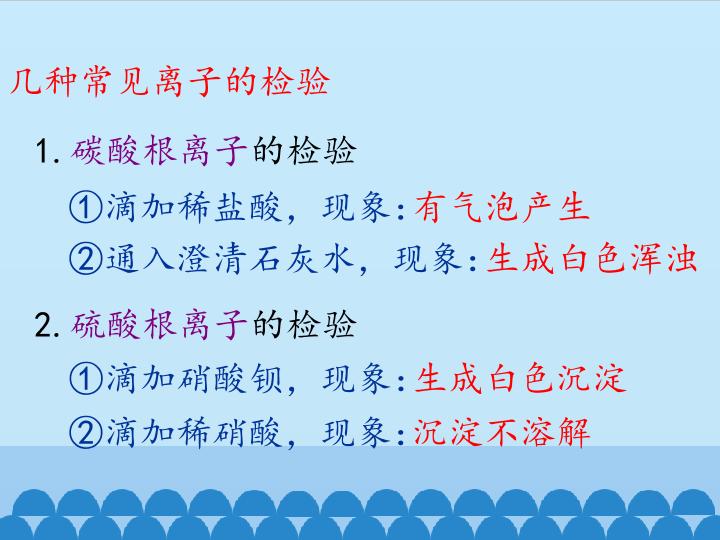 几种常见离子的检验

1.碳酸根离子的检验

①滴加稀盐酸，现象:有气泡产生

②通入澄清石灰水，现象:生成白色浑浊

2.硫酸根离子的检验

①滴加硝酸钡，现象:生成白色沉淀

②滴加稀硝酸，现象:沉淀不溶解